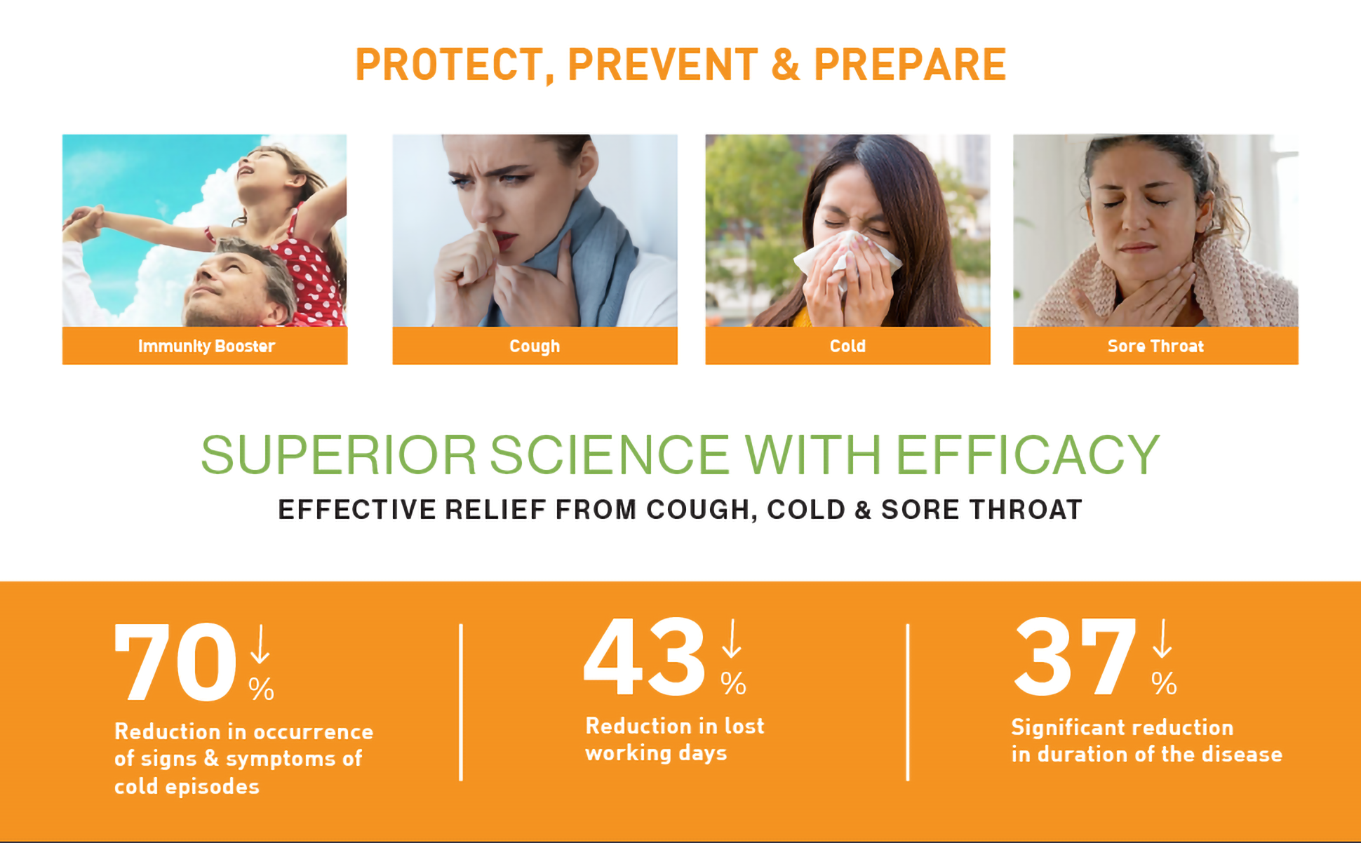 PROTECT, PREVENT & PREPARE

Immunity Booster

Cough

Cold

Sore Throat

SUPERIOR SCIENCE WITH EFFICACY

EFFECTIVE RELIEF FROM COUGH, COLD & SORE THROAT

70 ↓ %

Reduction in occurrence of signs & symptoms of cold episodes

43 ↓ %

Reduction in lost working days

37 ↓ %

Significant reduction in duration of the disease